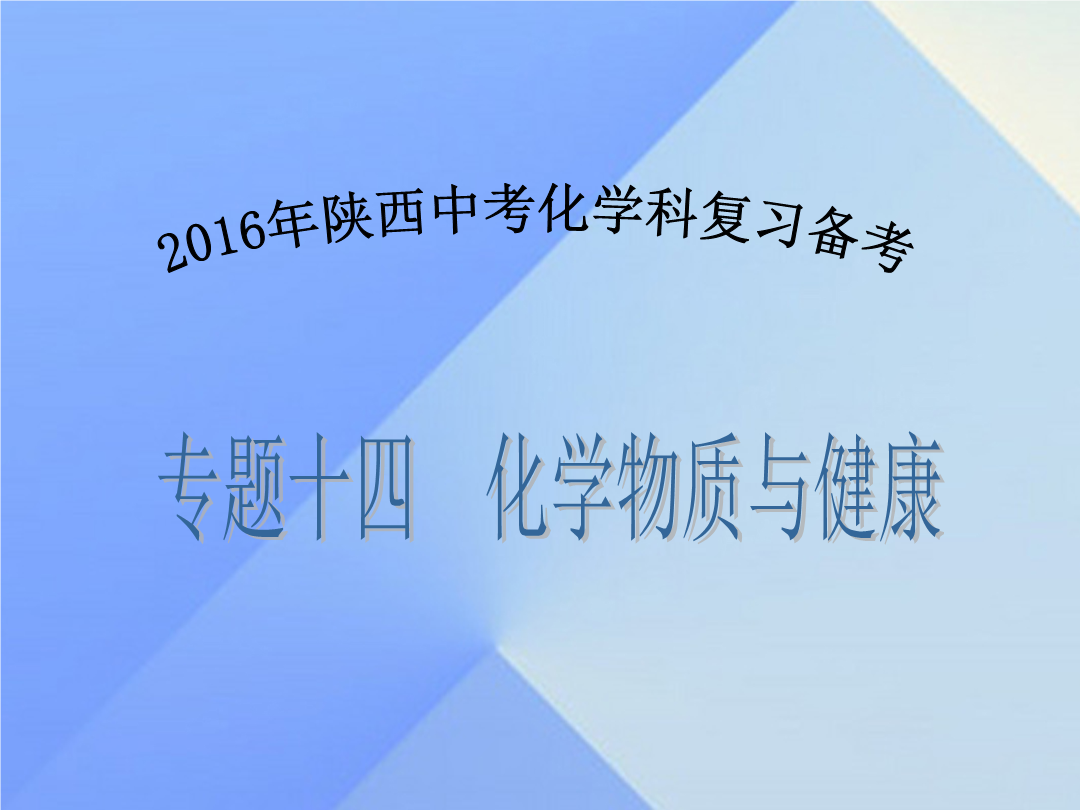 2016年陕西中考化学科复习备考

专题十四　化学物质与健康